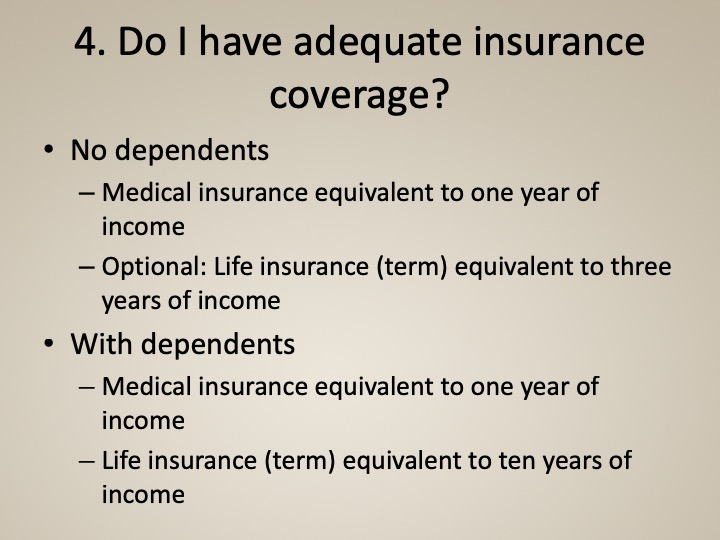 4. Do I have adequate insurance coverage?

• No dependents
– Medical insurance equivalent to one year of income
– Optional: Life insurance (term) equivalent to three years of income

• With dependents
– Medical insurance equivalent to one year of income
– Life insurance (term) equivalent to ten years of income